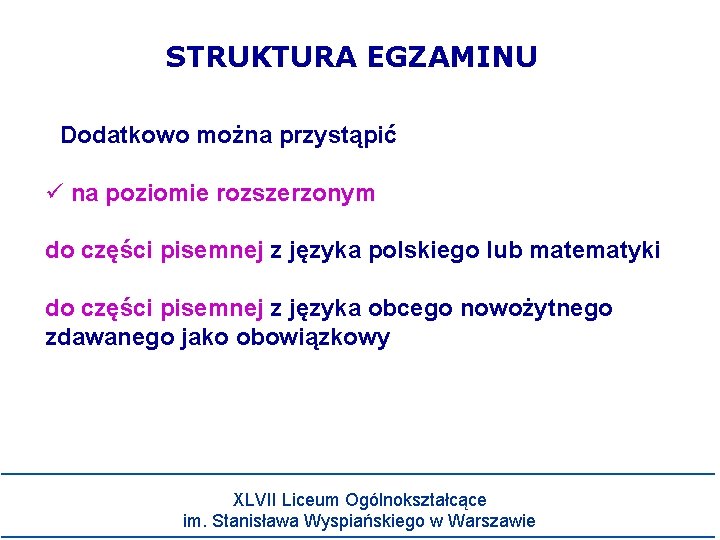 STRUKTURA EGZAMINU

Dodatkowo można przystąpić

✓ na poziomie rozszerzonym

do części pisemnej z języka polskiego lub matematyki

do części pisemnej z języka obcego nowożytnego zdawanego jako obowiązkowy

XLVII Liceum Ogólnokształcące
im. Stanisława Wyspiańskiego w Warszawie